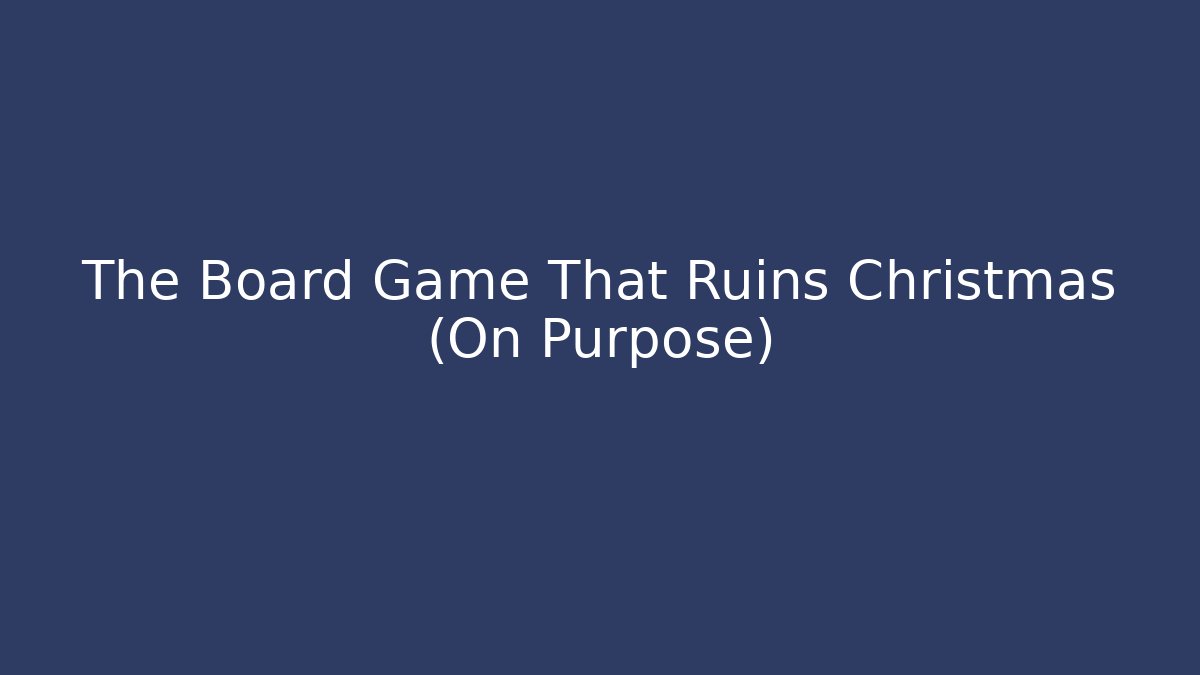 The Board Game That Ruins Christmas (On Purpose)